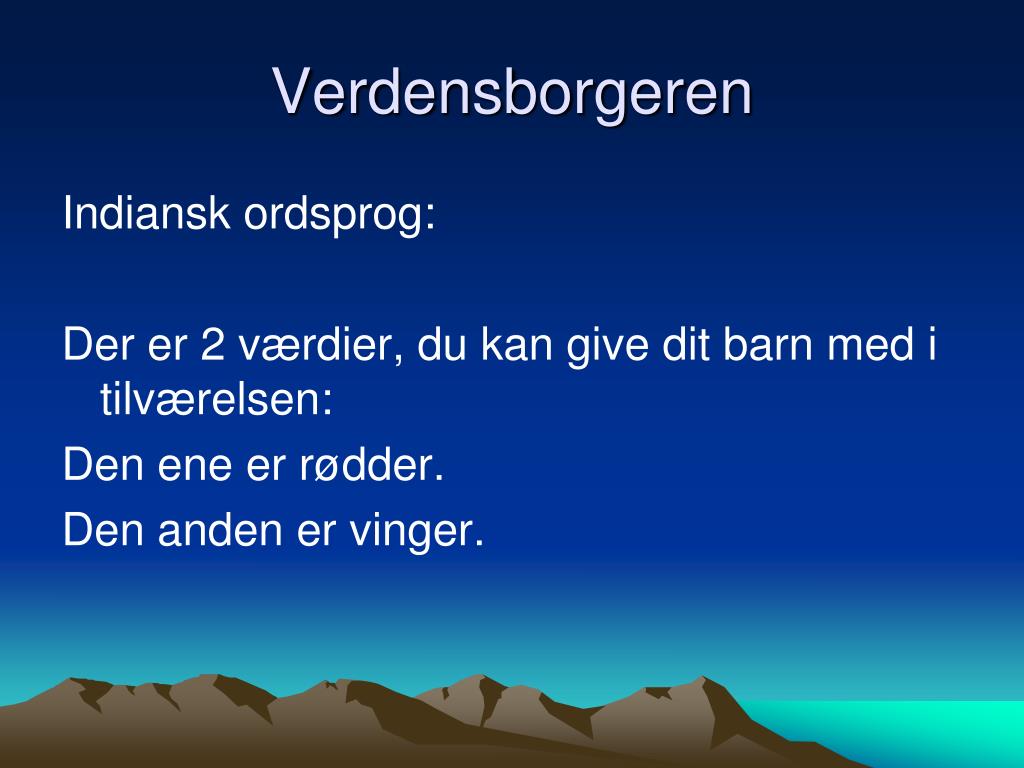 Verdensborgeren

Indiansk ordsprog:

Der er 2 værdier, du kan give dit barn med i tilværelsen:

Den ene er rødder.

Den anden er vinger.